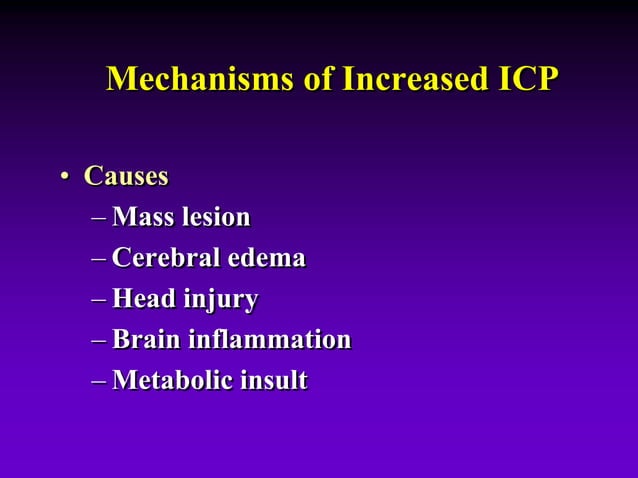 Mechanisms of Increased ICP

• Causes
– Mass lesion
– Cerebral edema
– Head injury
– Brain inflammation
– Metabolic insult